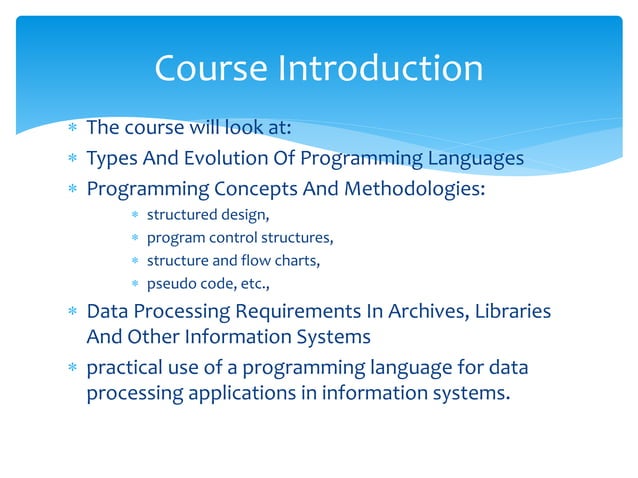 Course Introduction

* The course will look at:
* Types And Evolution Of Programming Languages
* Programming Concepts And Methodologies:
  * structured design,
  * program control structures,
  * structure and flow charts,
  * pseudo code, etc.,
* Data Processing Requirements In Archives, Libraries And Other Information Systems
* practical use of a programming language for data processing applications in information systems.